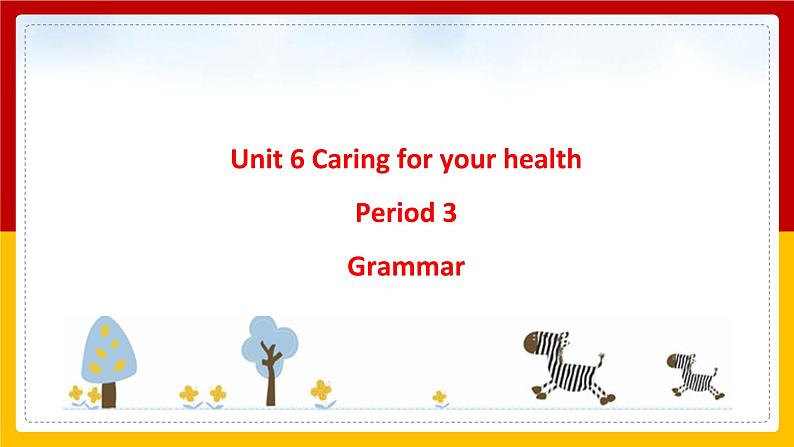 Unit 6 Caring for your health

Period 3

Grammar